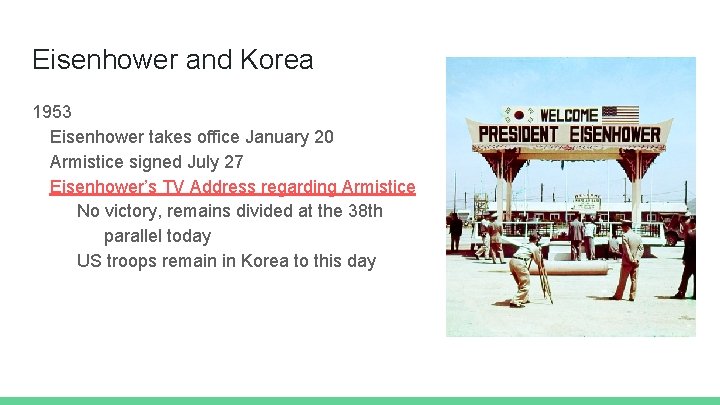 Eisenhower and Korea

1953

Eisenhower takes office January 20

Armistice signed July 27

Eisenhower's TV Address regarding Armistice

No victory, remains divided at the 38th parallel today

US troops remain in Korea to this day

WELCOME
PRESIDENT EISENHOWER